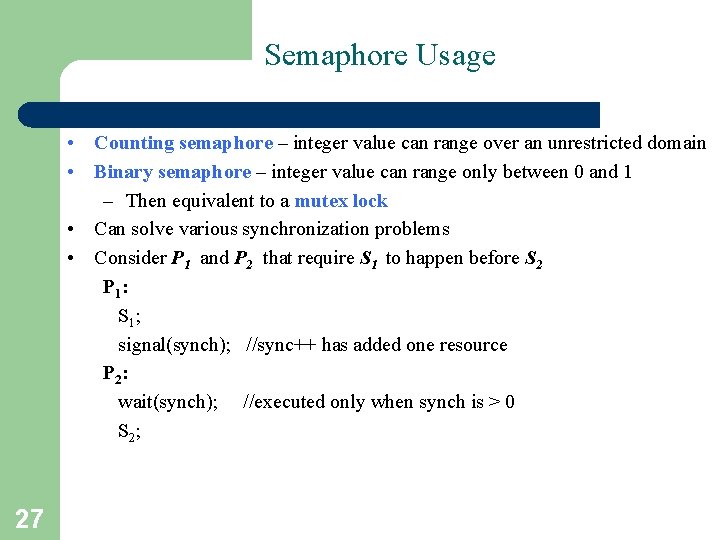 Semaphore Usage

• Counting semaphore – integer value can range over an unrestricted domain
• Binary semaphore – integer value can range only between 0 and 1
– Then equivalent to a mutex lock
• Can solve various synchronization problems
• Consider $P_1$ and $P_2$ that require $S_1$ to happen before $S_2$

$P_1$:
$S_1$;
signal(synch); //sync++ has added one resource
$P_2$:
wait(synch); //executed only when synch is > 0
$S_2$;

27